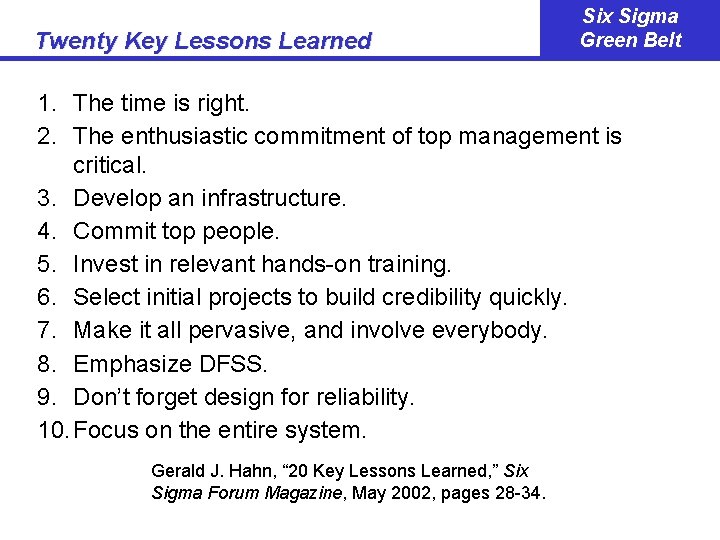 Twenty Key Lessons Learned

Six Sigma Green Belt

1. The time is right.
2. The enthusiastic commitment of top management is critical.
3. Develop an infrastructure.
4. Commit top people.
5. Invest in relevant hands-on training.
6. Select initial projects to build credibility quickly.
7. Make it all pervasive, and involve everybody.
8. Emphasize DFSS.
9. Don't forget design for reliability.
10. Focus on the entire system.

Gerald J. Hahn, "20 Key Lessons Learned," Six Sigma Forum Magazine, May 2002, pages 28-34.